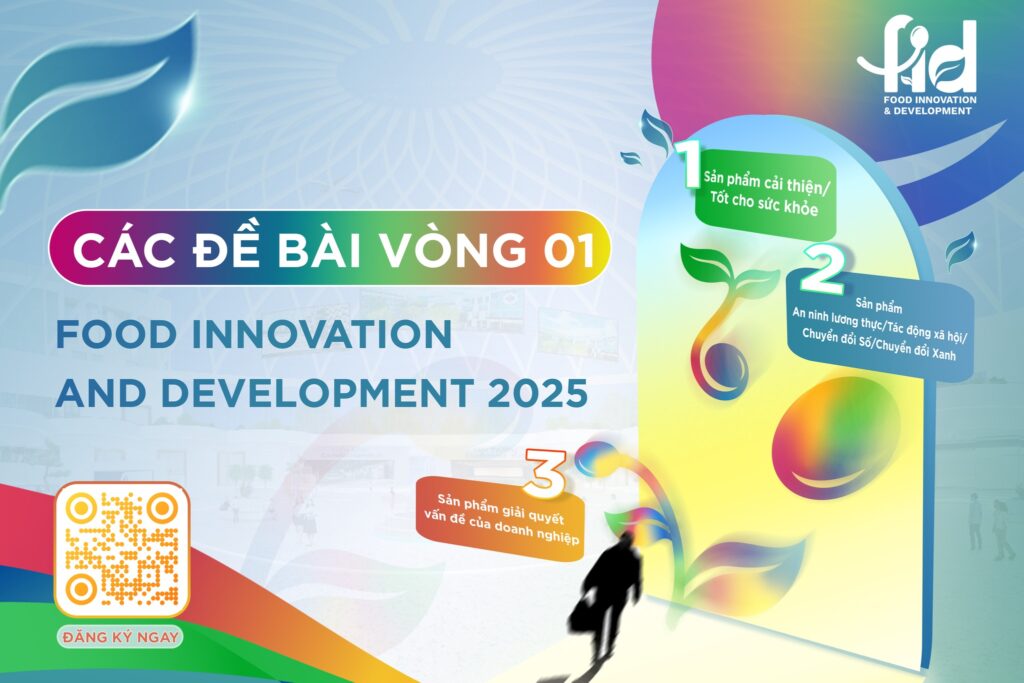 fid
FOOD INNOVATION & DEVELOPMENT

CÁC ĐỀ BÀI VÒNG 01

FOOD INNOVATION AND DEVELOPMENT 2025

1
Sản phẩm cải thiện/ Tốt cho sức khỏe

2
Sản phẩm
An ninh lương thực/Tác động xã hội/ Chuyển đổi Số/Chuyển đổi Xanh

3
Sản phẩm giải quyết vấn đề của doanh nghiệp

ĐĂNG KÝ NGAY